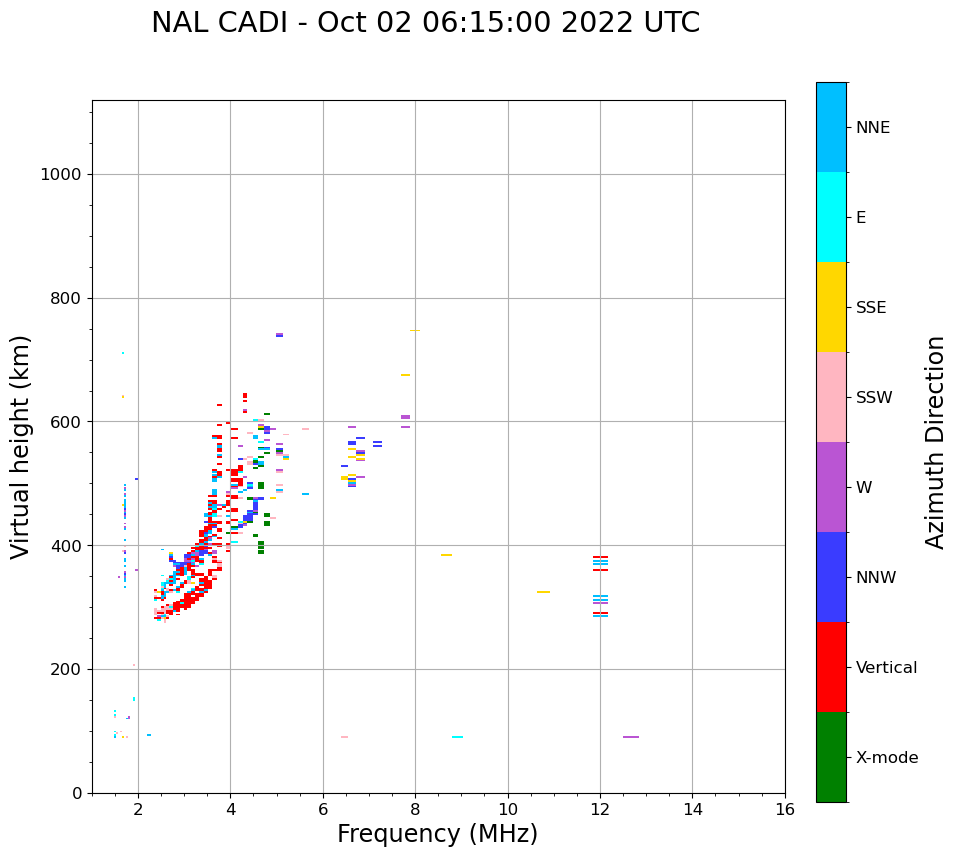 NAL CADI - Oct 02 06:15:00 2022 UTC

Virtual height (km)

1000
800
600
400
200
0

2
4
6
8
10
12
14
16

Frequency (MHz)

NNE
E
SSE
SSW
W
NNW
Vertical
X-mode

Azimuth Direction